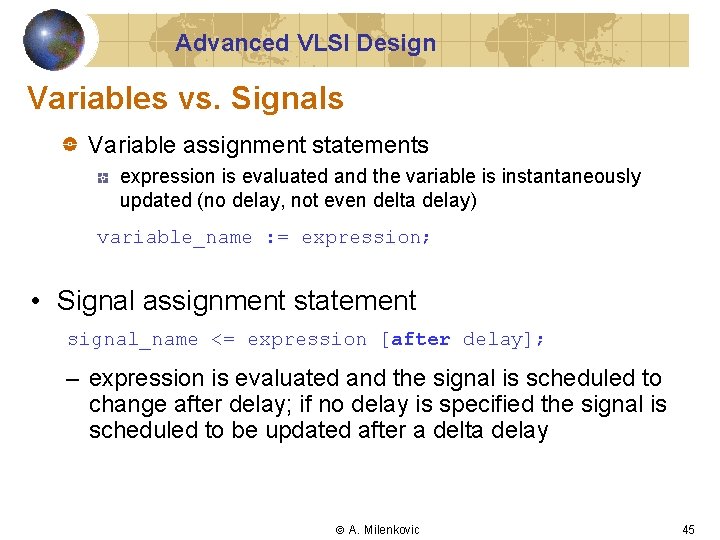 Advanced VLSI Design

Variables vs. Signals

Variable assignment statements

expression is evaluated and the variable is instantaneously updated (no delay, not even delta delay)

variable_name := expression;

• Signal assignment statement

signal_name <= expression [after delay];

– expression is evaluated and the signal is scheduled to change after delay; if no delay is specified the signal is scheduled to be updated after a delta delay

© A. Milenkovic

45